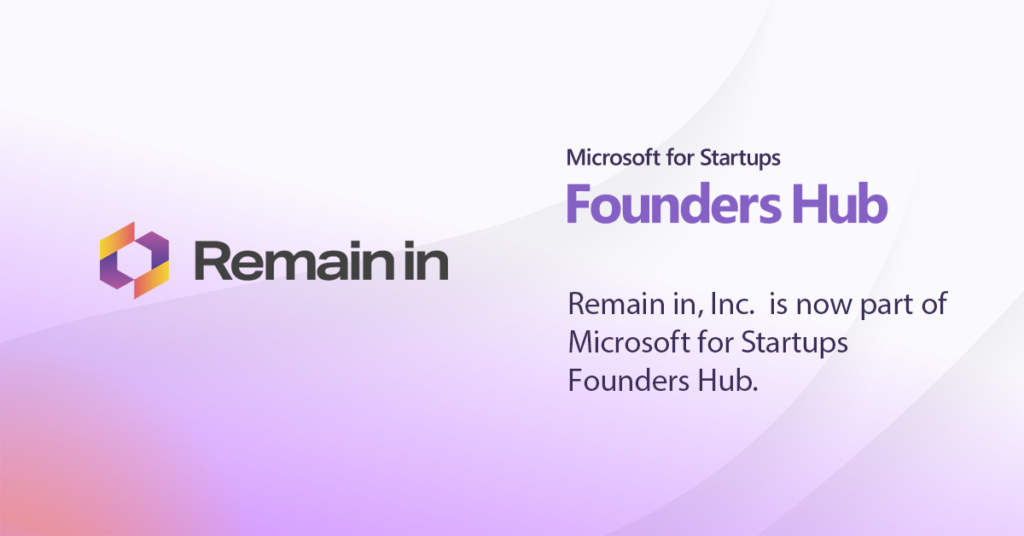 Remain in

Microsoft for Startups
Founders Hub

Remain in, Inc. is now part of Microsoft for Startups Founders Hub.